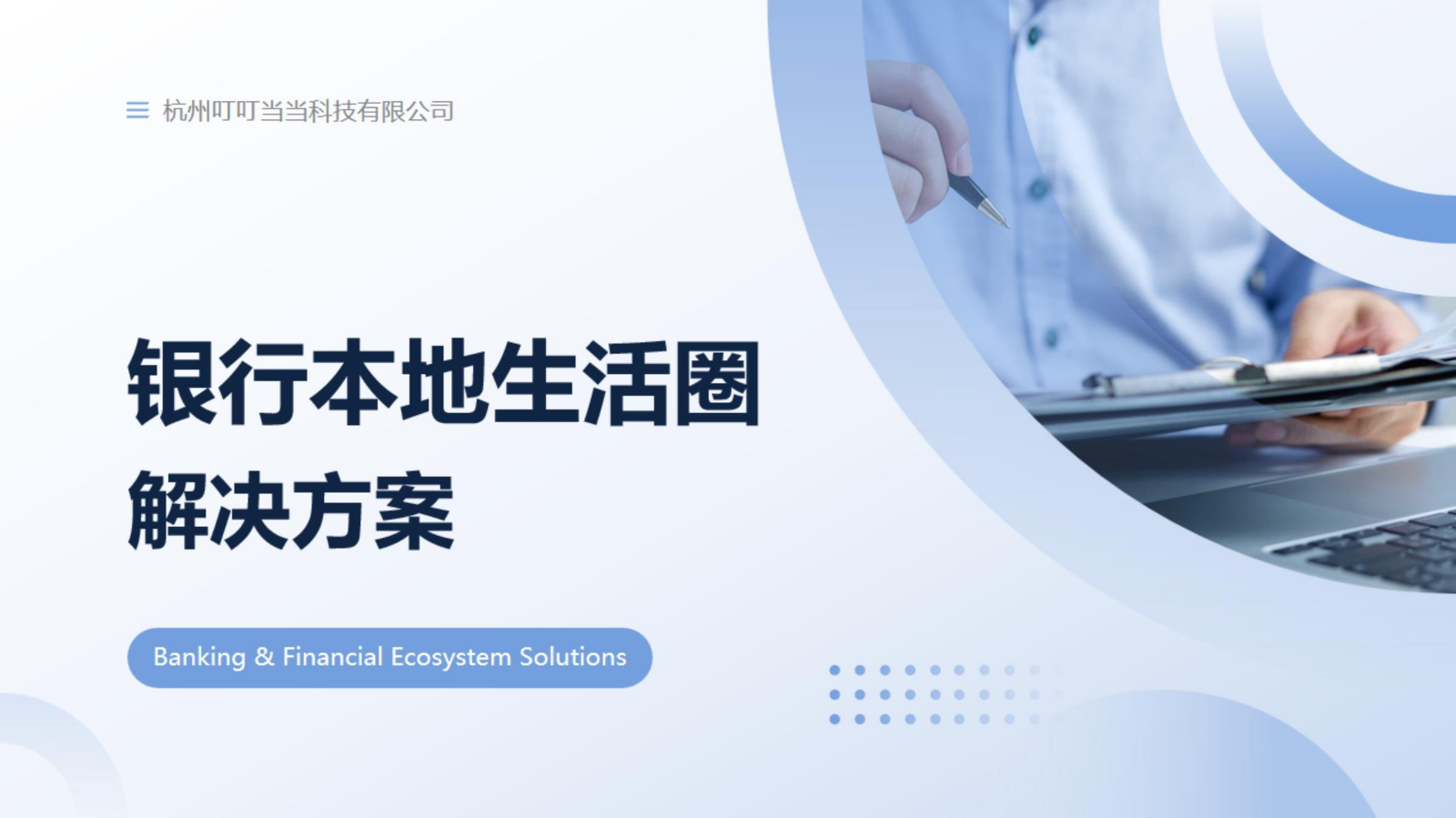 杭州叮叮当当科技有限公司

银行本地生活圈
解决方案

Banking & Financial Ecosystem Solutions